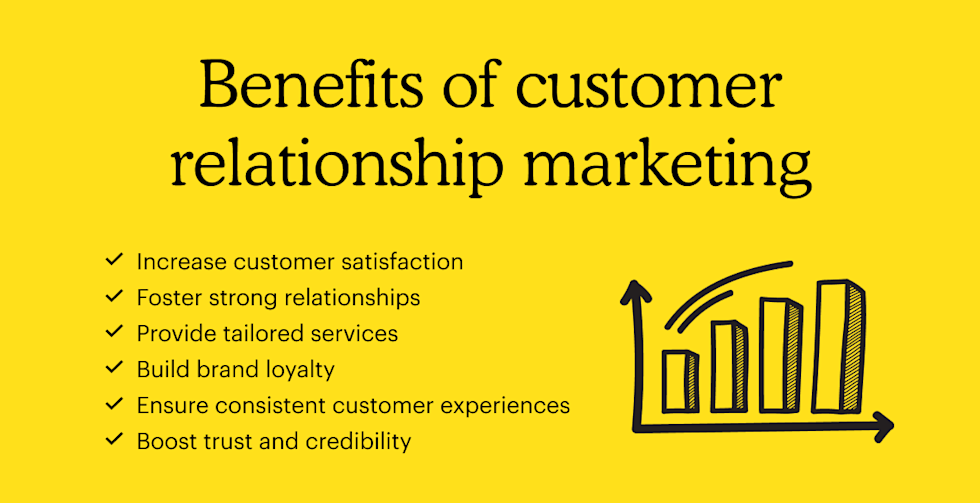 Benefits of customer relationship marketing

✓ Increase customer satisfaction
✓ Foster strong relationships
✓ Provide tailored services
✓ Build brand loyalty
✓ Ensure consistent customer experiences
✓ Boost trust and credibility